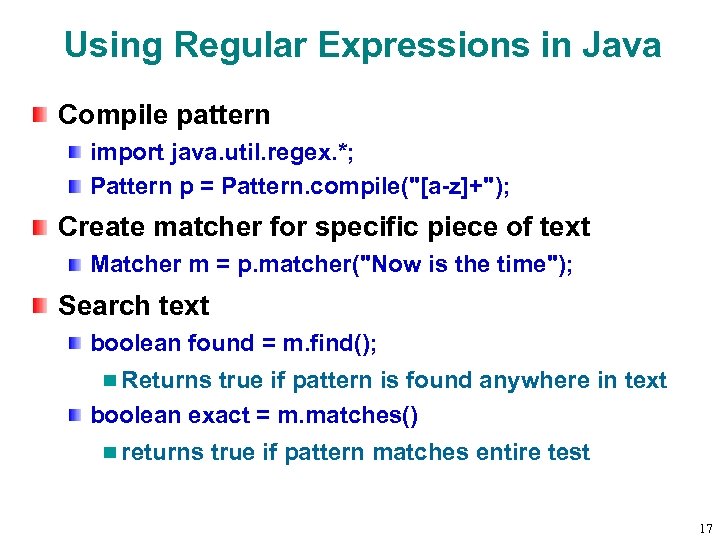 Using Regular Expressions in Java

Compile pattern

import java.util.regex.*;

Pattern p = Pattern.compile("[a-z]+");

Create matcher for specific piece of text

Matcher m = p.matcher("Now is the time");

Search text

boolean found = m.find();

Returns true if pattern is found anywhere in text

boolean exact = m.matches()

returns true if pattern matches entire test

17